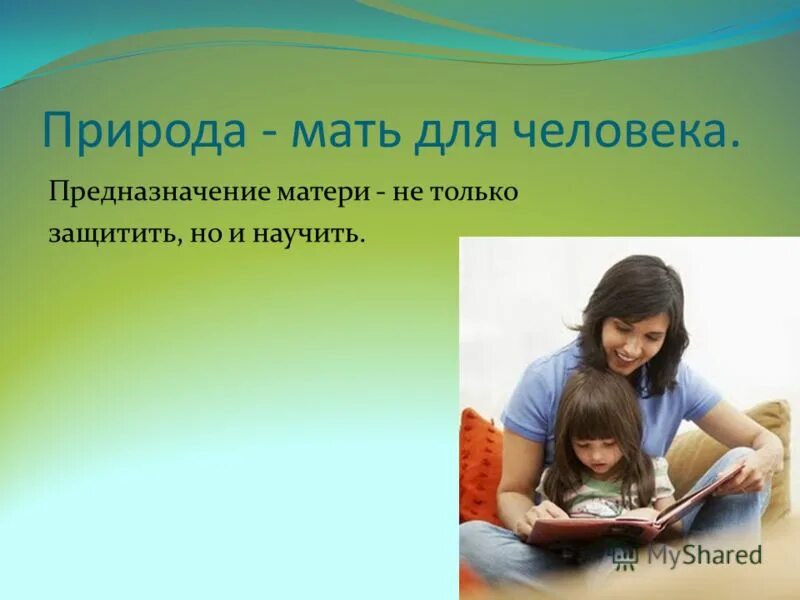 Природа - мать для человека.

Предназначение матери - не только защитить, но и научить.

MyShared